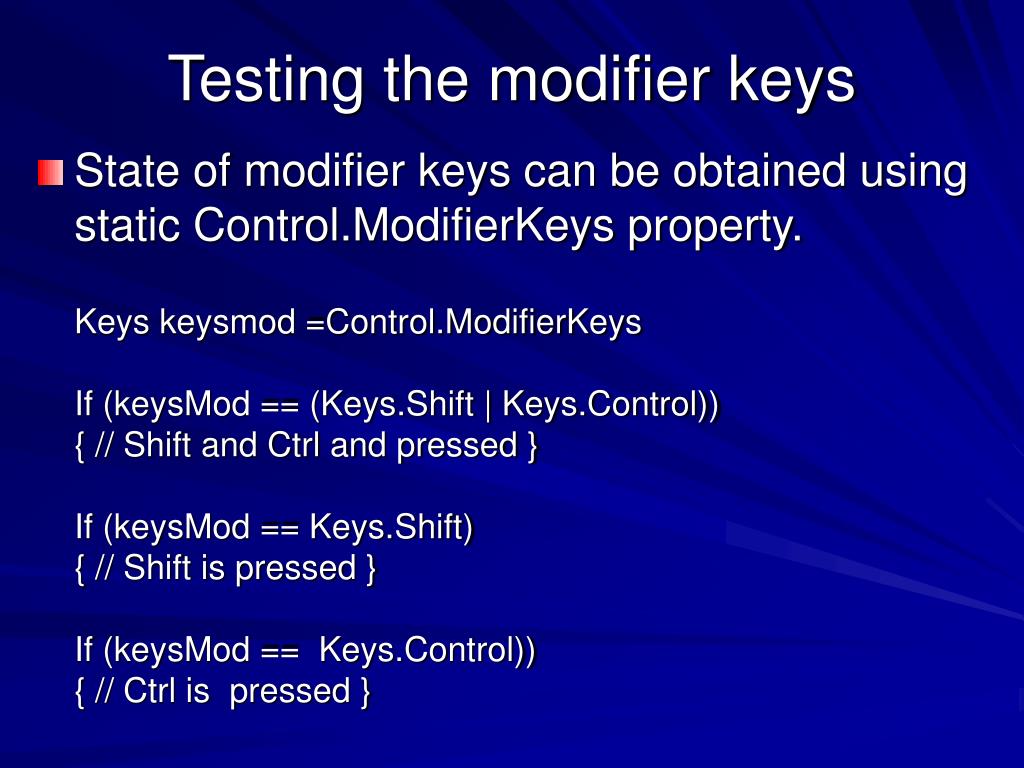 Testing the modifier keys

State of modifier keys can be obtained using static Control.ModifierKeys property.

Keys keysmod =Control.ModifierKeys

If (keysMod == (Keys.Shift | Keys.Control))
{ // Shift and Ctrl and pressed }

If (keysMod == Keys.Shift)
{ // Shift is pressed }

If (keysMod == Keys.Control))
{ // Ctrl is pressed }